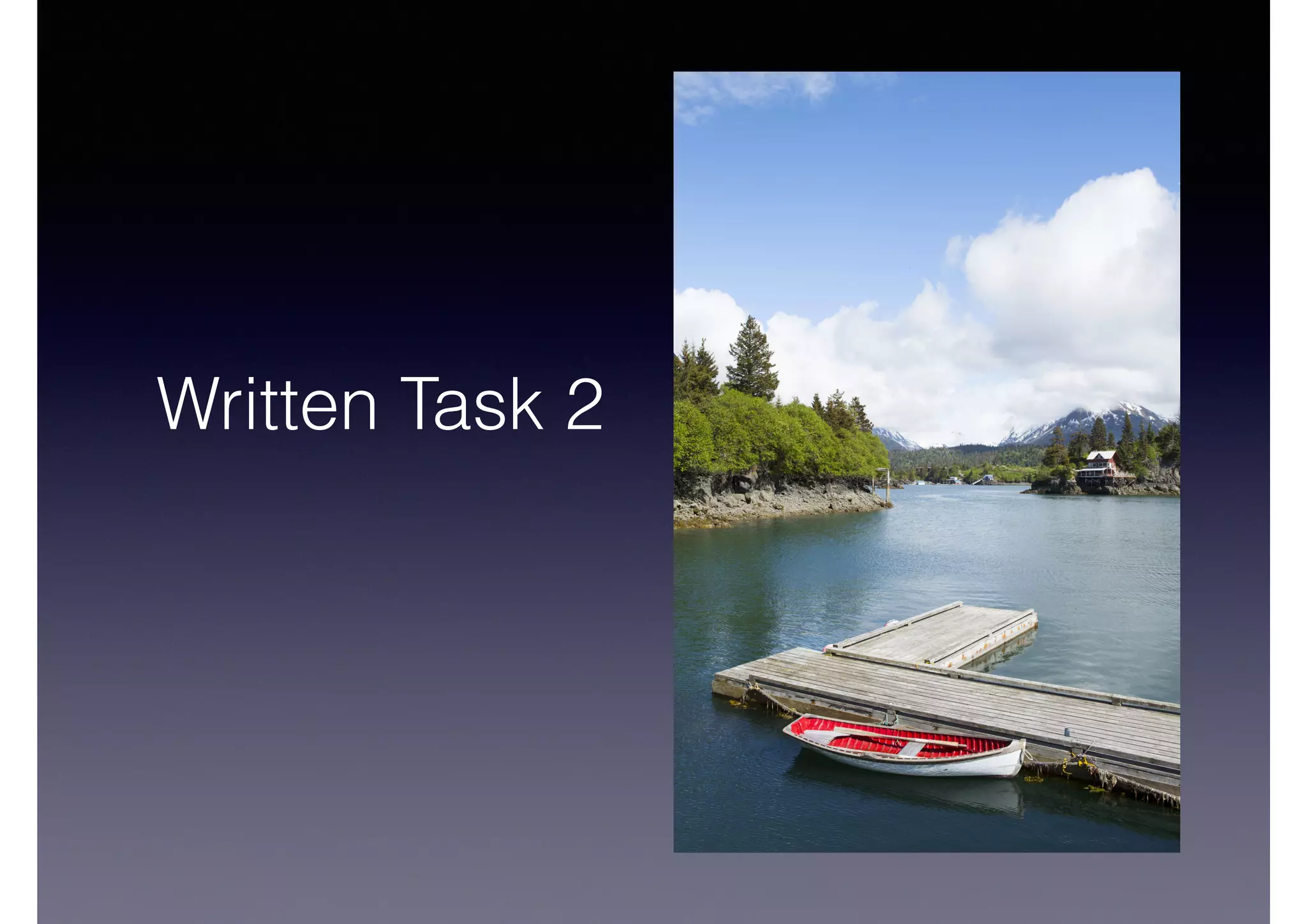 Written Task 2